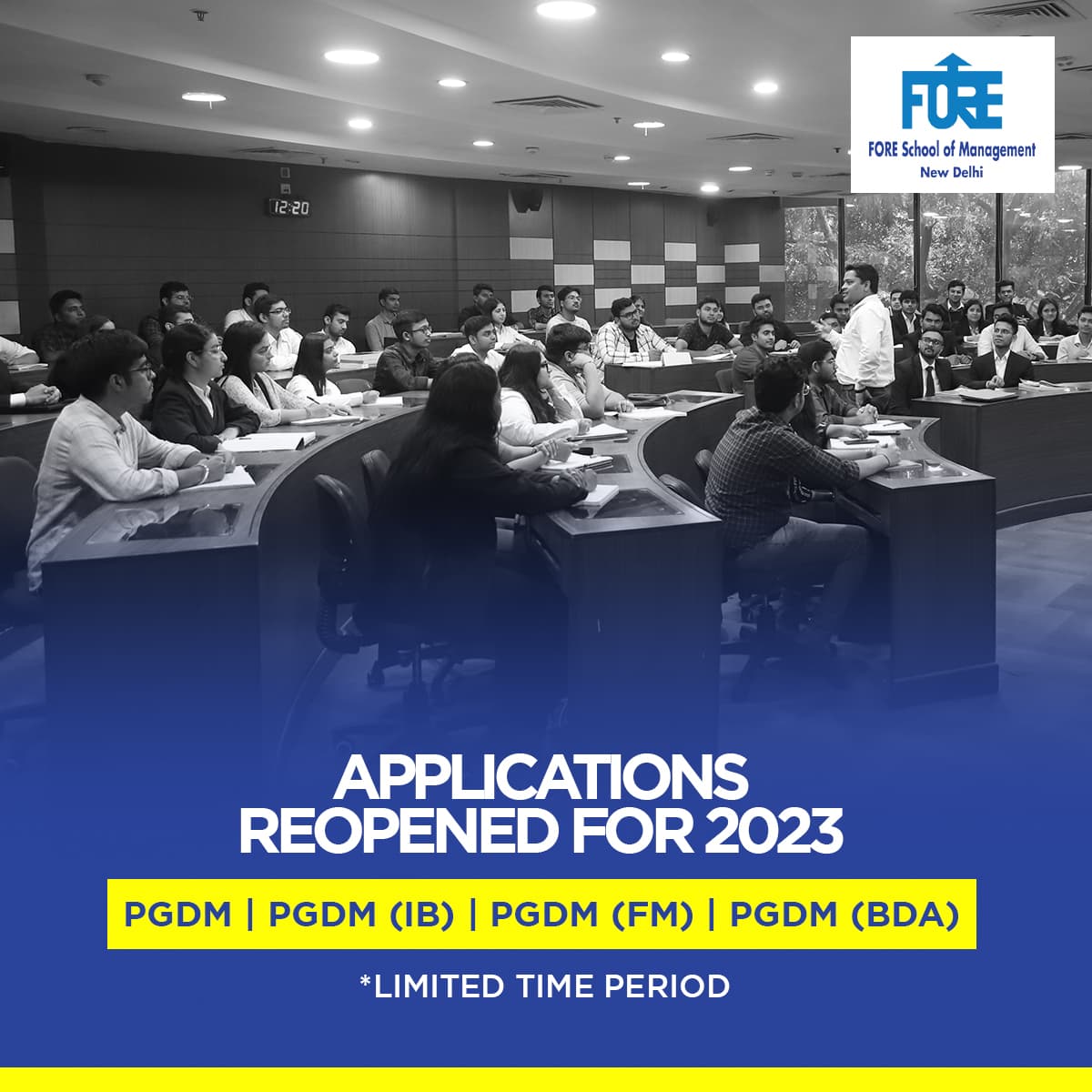 FORE
FORE School of Management
New Delhi

12:20

APPLICATIONS REOPENED FOR 2023

PGDM | PGDM (IB) | PGDM (FM) | PGDM (BDA)

*LIMITED TIME PERIOD